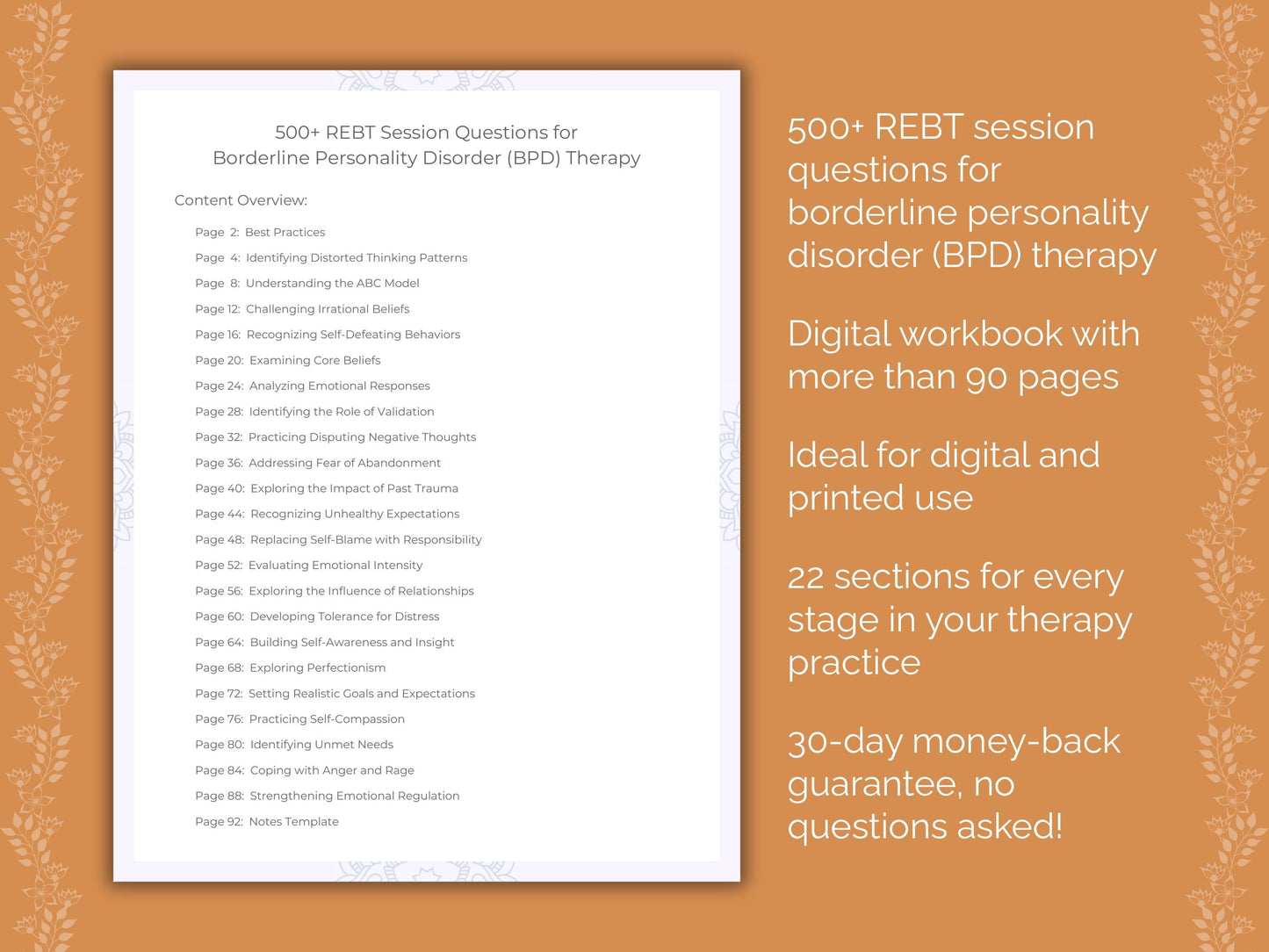 500+ REBT Session Questions for
Borderline Personality Disorder (BPD) Therapy

Content Overview:

Page 2: Best Practices
Page 4: Identifying Distorted Thinking Patterns
Page 8: Understanding the ABC Model
Page 12: Challenging Irrational Beliefs
Page 16: Recognizing Self-Defeating Behaviors
Page 20: Examining Core Beliefs
Page 24: Analyzing Emotional Responses
Page 28: Identifying the Role of Validation
Page 32: Practicing Disputing Negative Thoughts
Page 36: Addressing Fear of Abandonment
Page 40: Exploring the Impact of Past Trauma
Page 44: Recognizing Unhealthy Expectations
Page 48: Replacing Self-Blame with Responsibility
Page 52: Evaluating Emotional Intensity
Page 56: Exploring the Influence of Relationships
Page 60: Developing Tolerance for Distress
Page 64: Building Self-Awareness and Insight
Page 68: Exploring Perfectionism
Page 72: Setting Realistic Goals and Expectations
Page 76: Practicing Self-Compassion
Page 80: Identifying Unmet Needs
Page 84: Coping with Anger and Rage
Page 88: Strengthening Emotional Regulation
Page 92: Notes Template

500+ REBT session questions for borderline personality disorder (BPD) therapy

Digital workbook with more than 90 pages

Ideal for digital and printed use

22 sections for every stage in your therapy practice

30-day money-back guarantee, no questions asked!